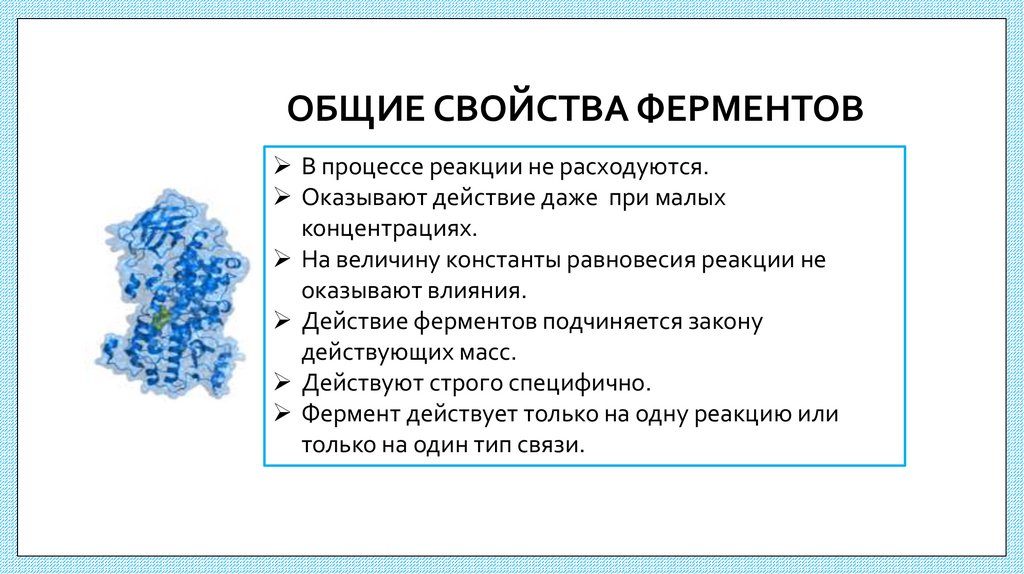 ОБЩИЕ СВОЙСТВА ФЕРМЕНТОВ

➢ В процессе реакции не расходуются.
➢ Оказывают действие даже при малых концентрациях.
➢ На величину константы равновесия реакции не оказывают влияния.
➢ Действие ферментов подчиняется закону действующих масс.
➢ Действуют строго специфично.
➢ Фермент действует только на одну реакцию или только на один тип связи.